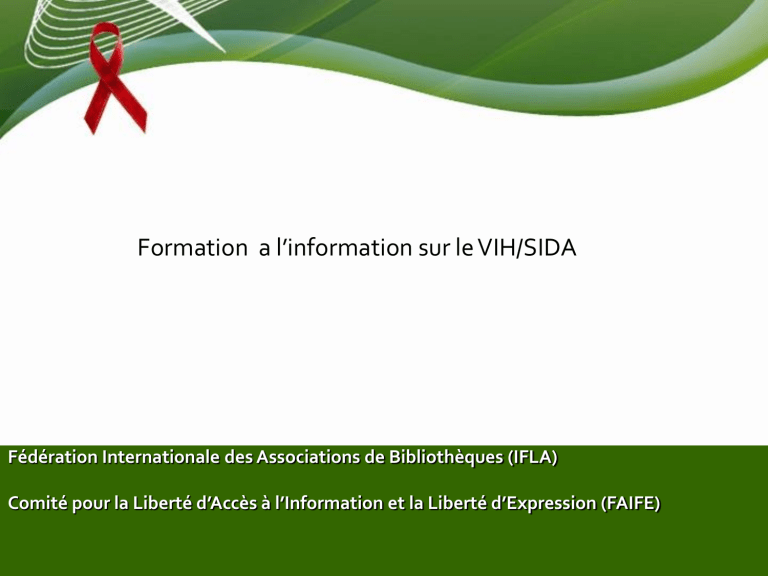 Formation a l'information sur le VIH/SIDA

Fédération Internationale des Associations de Bibliothèques (IFLA)

Comité pour la Liberté d'Accès à l'Information et la Liberté d'Expression (FAIFE)